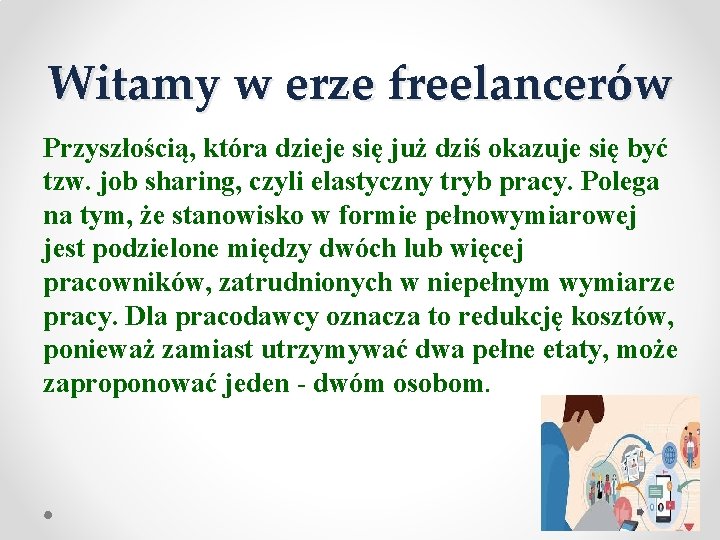 Witamy w erze freelancerów

Przyszłością, która dzieje się już dziś okazuje się być tzw. job sharing, czyli elastyczny tryb pracy. Polega na tym, że stanowisko w formie pełnowymiarowej jest podzielone między dwóch lub więcej pracowników, zatrudnionych w niepełnym wymiarze pracy. Dla pracodawcy oznacza to redukcję kosztów, ponieważ zamiast utrzymywać dwa pełne etaty, może zaproponować jeden - dwóm osobom.